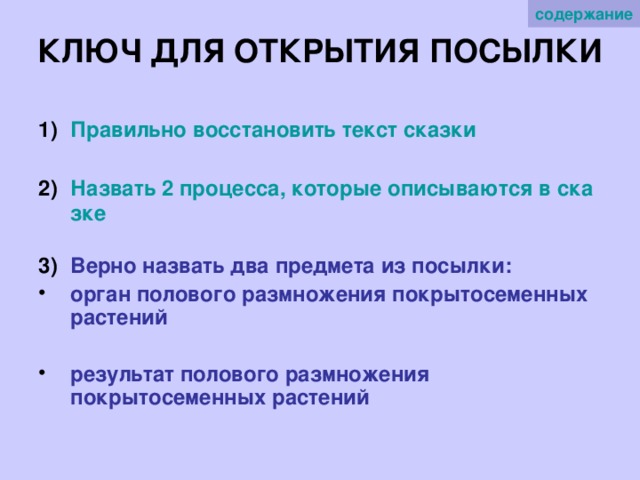 содержание

КЛЮЧ ДЛЯ ОТКРЫТИЯ ПОСЫЛКИ

1) Правильно восстановить текст сказки

2) Назвать 2 процесса, которые описываются в ска зке

3) Верно назвать два предмета из посылки:
• орган полового размножения покрытосеменных растений

• результат полового размножения покрытосеменных растений